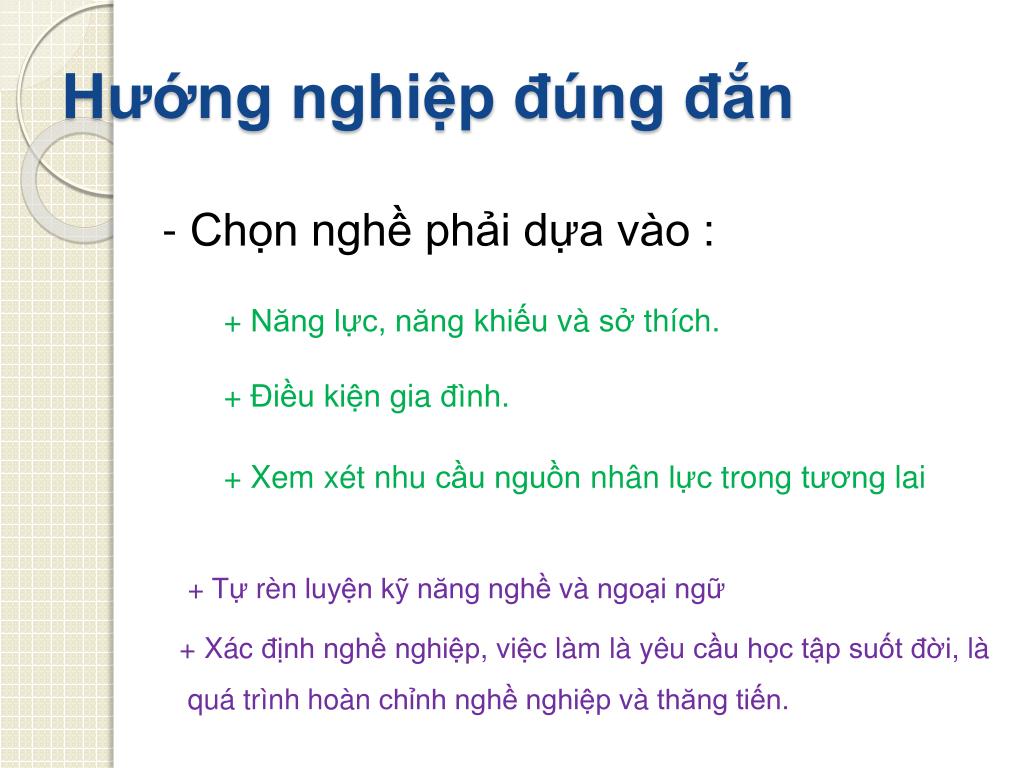 Hướng nghiệp đúng đắn

- Chọn nghề phải dựa vào :

+ Năng lực, năng khiếu và sở thích.

+ Điều kiện gia đình.

+ Xem xét nhu cầu nguồn nhân lực trong tương lai

+ Tự rèn luyện kỹ năng nghề và ngoại ngữ

+ Xác định nghề nghiệp, việc làm là yêu cầu học tập suốt đời, là quá trình hoàn chỉnh nghề nghiệp và thăng tiến.